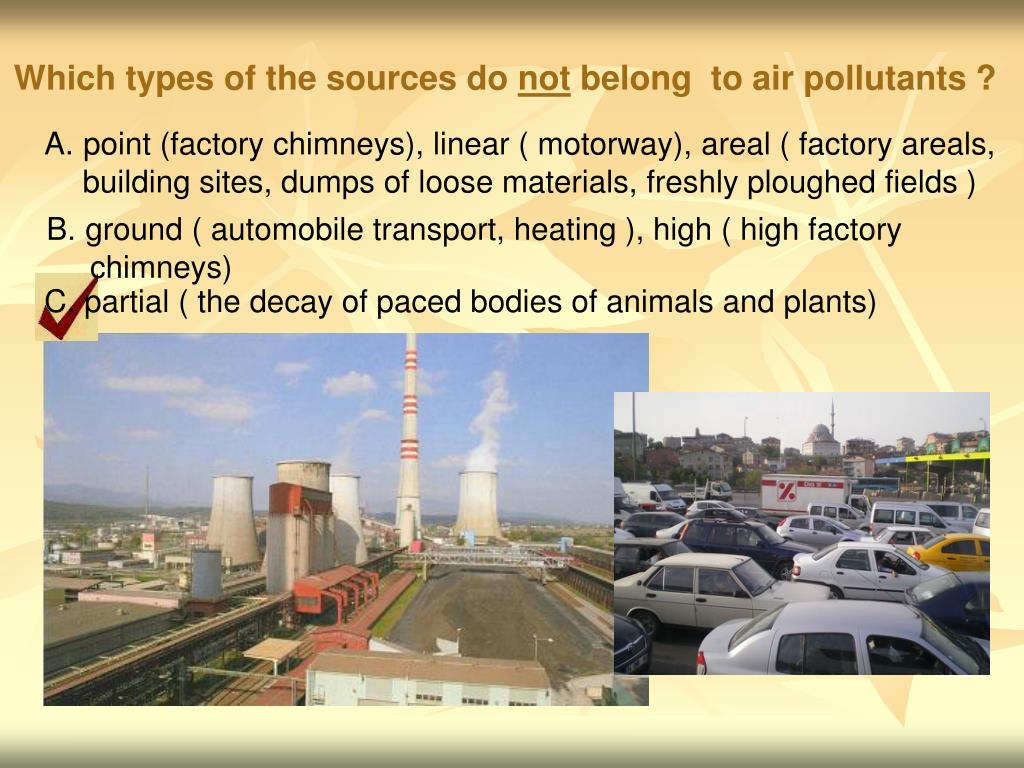 Which types of the sources do not belong to air pollutants ?

A. point (factory chimneys), linear ( motorway), areal ( factory areals, building sites, dumps of loose materials, freshly ploughed fields )

B. ground ( automobile transport, heating ), high ( high factory chimneys)

C. partial ( the decay of paced bodies of animals and plants)